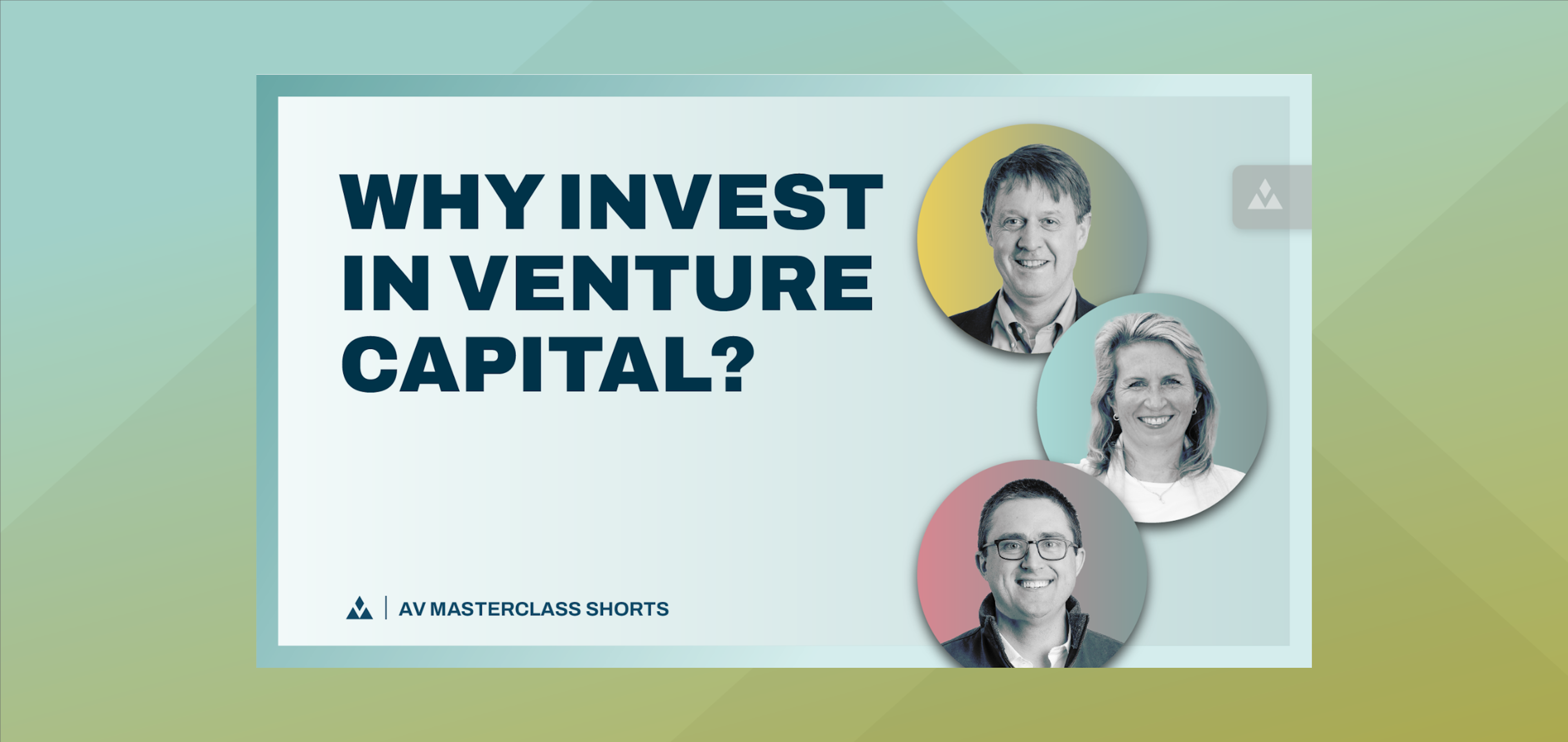 WHY INVEST IN VENTURE CAPITAL?

AV MASTERCLASS SHORTS